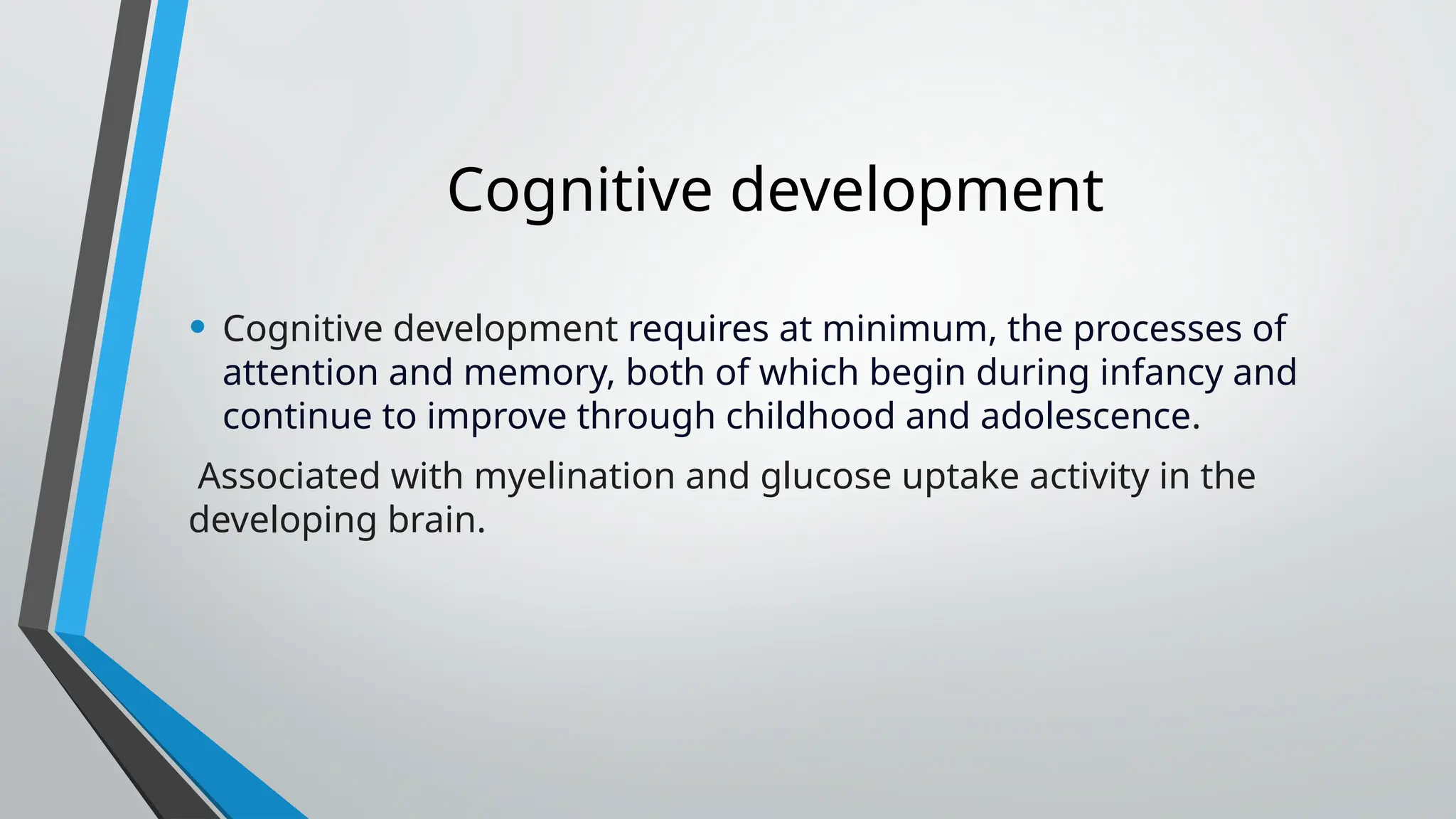 Cognitive development

• Cognitive development requires at minimum, the processes of attention and memory, both of which begin during infancy and continue to improve through childhood and adolescence.

Associated with myelination and glucose uptake activity in the developing brain.